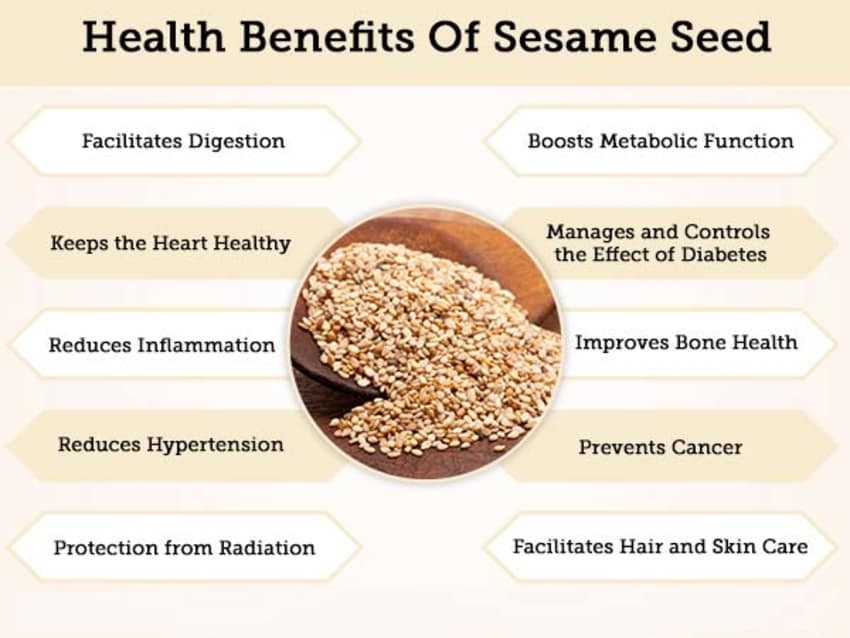 Health Benefits Of Sesame Seed

Facilitates Digestion

Keeps the Heart Healthy

Reduces Inflammation

Reduces Hypertension

Protection from Radiation

Boosts Metabolic Function

Manages and Controls the Effect of Diabetes

Improves Bone Health

Prevents Cancer

Facilitates Hair and Skin Care